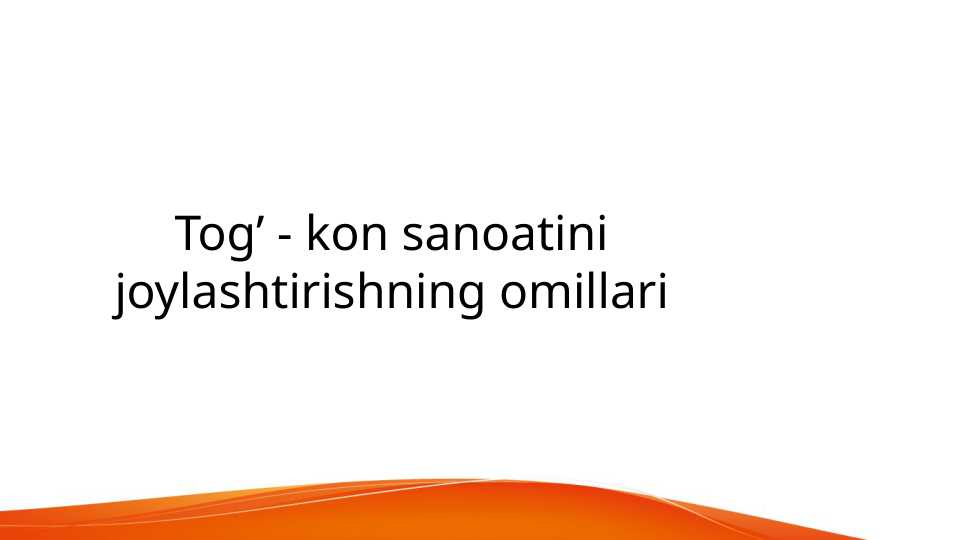 Tog’ - kon sanoatini joylashtirishning omillari